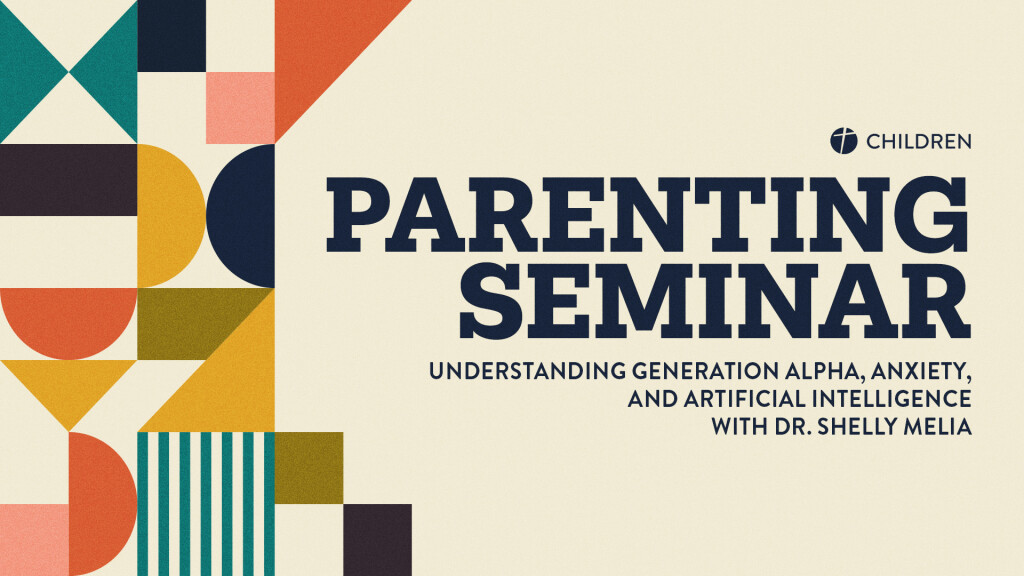 CHILDREN

PARENTING SEMINAR

UNDERSTANDING GENERATION ALPHA, ANXIETY, AND ARTIFICIAL INTELLIGENCE WITH DR. SHELLY MELIA